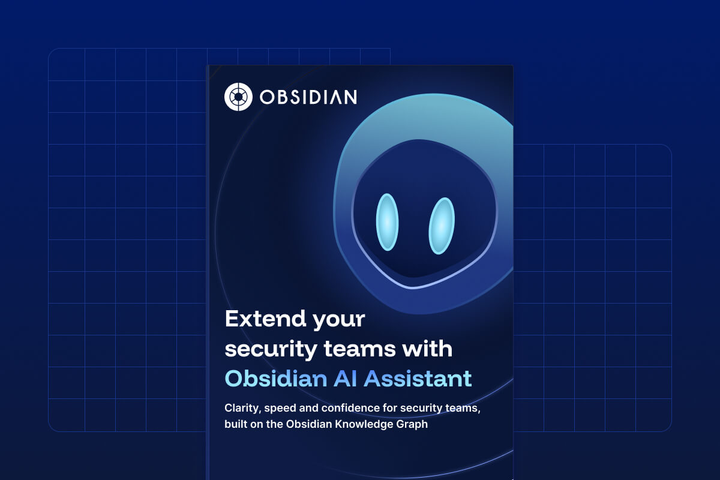 OBSIDIAN

Extend your security teams with Obsidian AI Assistant

Clarity, speed and confidence for security teams, built on the Obsidian Knowledge Graph